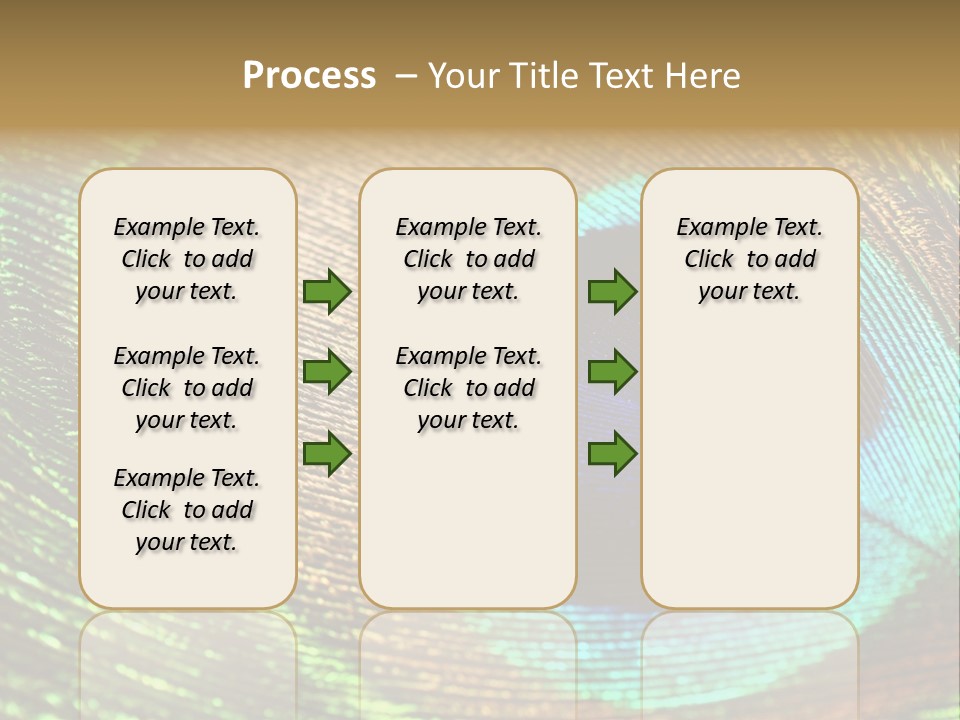 Process – Your Title Text Here

Example Text. Click to add your text.

Example Text. Click to add your text.

Example Text. Click to add your text.

Example Text. Click to add your text.

Example Text. Click to add your text.

Example Text. Click to add your text.